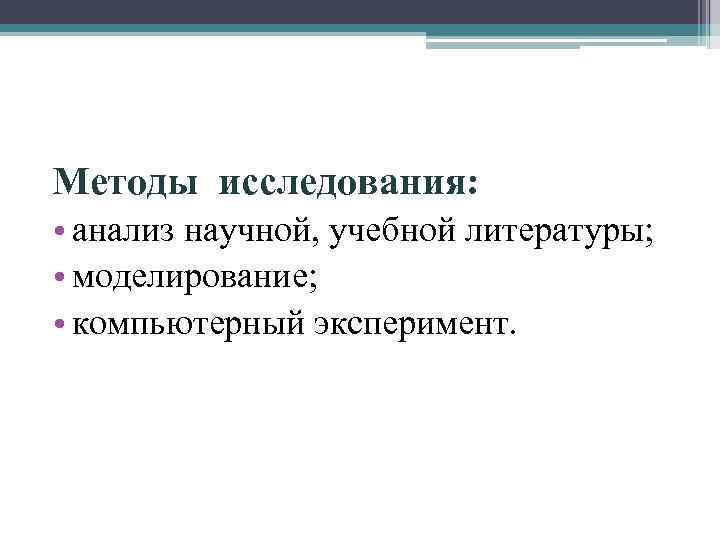 Методы  исследования:
• анализ научной, учебной литературы;
• моделирование;
• компьютерный эксперимент.